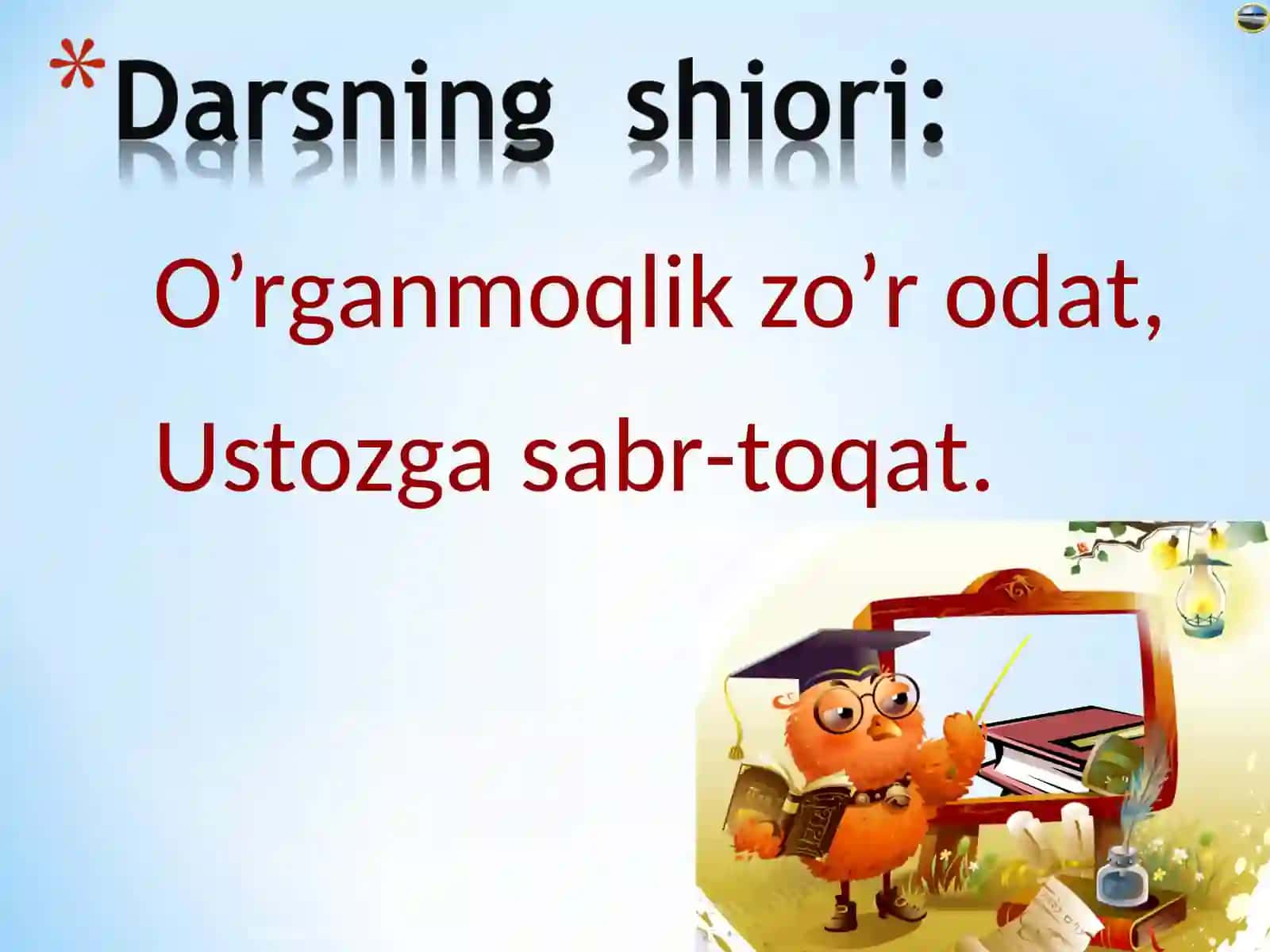 *Darsning shiori:

O’rganmoqlik zo’r odat,

Ustozga sabr-toqat.